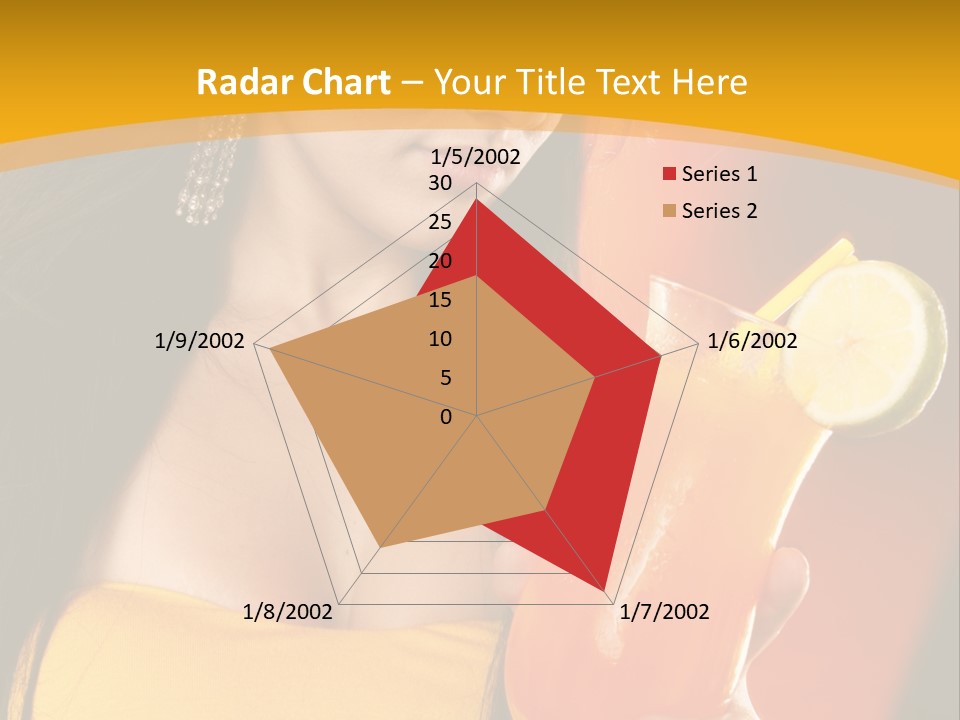 Radar Chart – Your Title Text Here

1/5/2002
30
25
20
15
10
5
0
1/6/2002
1/7/2002
1/8/2002
1/9/2002

Series 1
Series 2